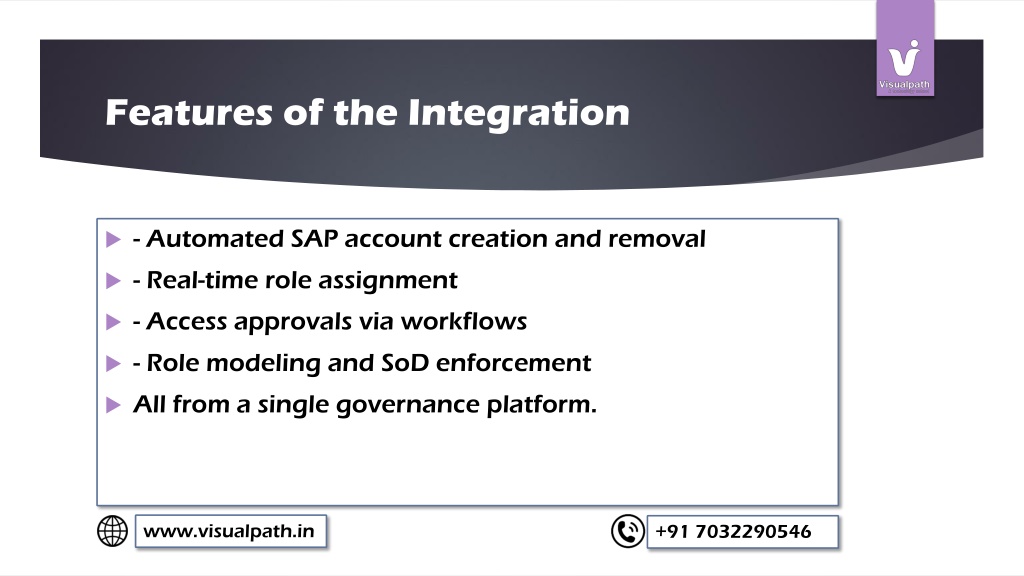 Visualpath

Features of the Integration

- Automated SAP account creation and removal
- Real-time role assignment
- Access approvals via workflows
- Role modeling and SoD enforcement
All from a single governance platform.

www.visualpath.in

+91 7032290546